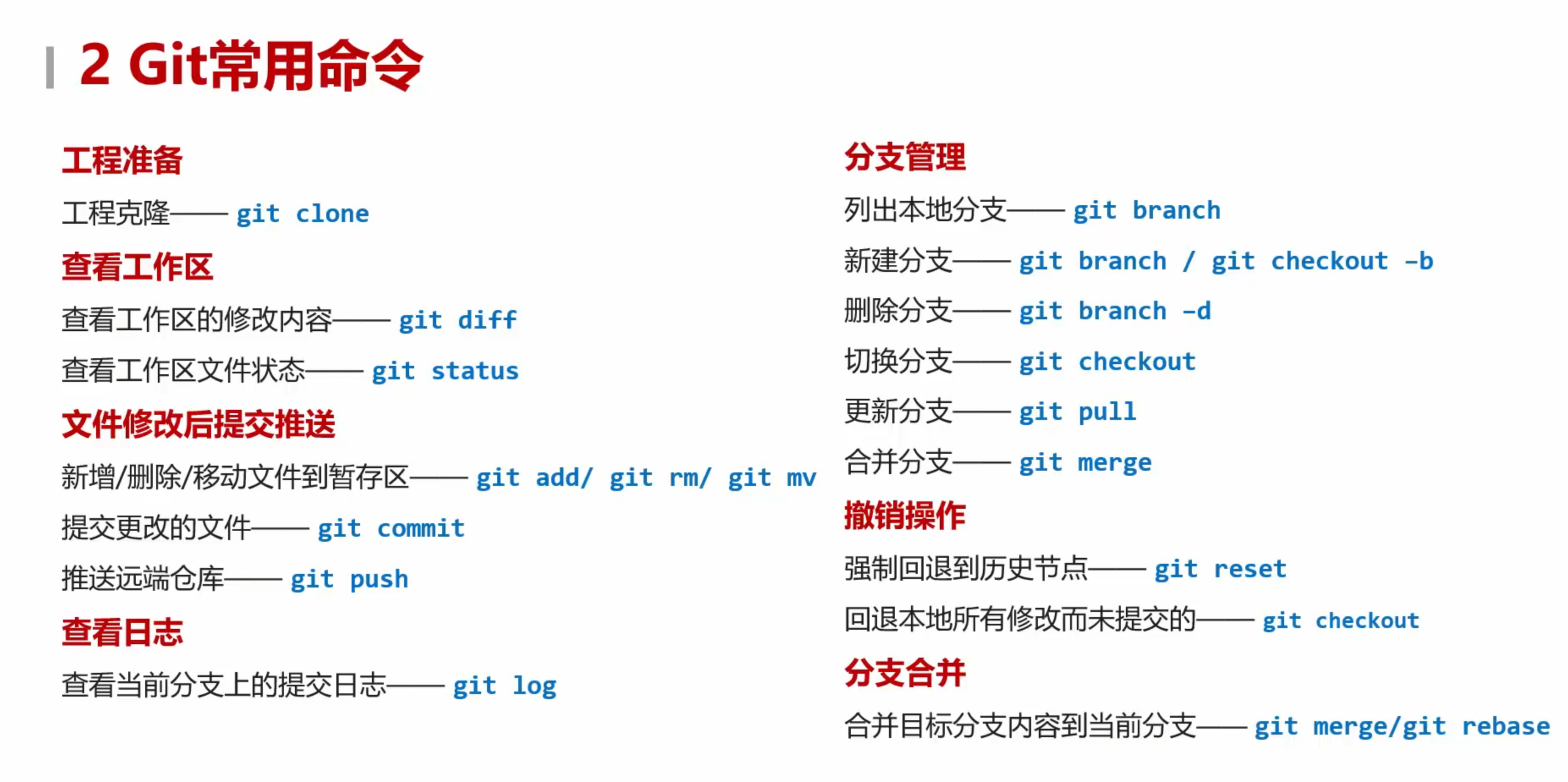 2 Git常用命令

工程准备

工程克隆—— git clone

查看工作区

查看工作区的修改内容—— git diff

查看工作区文件状态—— git status

文件修改后提交推送

新增/删除/移动文件到暂存区—— git add/ git rm/ git mv

提交更改的文件—— git commit

推送远端仓库—— git push

查看日志

查看当前分支上的提交日志—— git log

分支管理

列出本地分支—— git branch

新建分支—— git branch / git checkout -b

删除分支—— git branch -d

切换分支—— git checkout

更新分支—— git pull

合并分支—— git merge

撤销操作

强制回退到历史节点—— git reset

回退本地所有修改而未提交的—— git checkout

分支合并

合并目标分支内容到当前分支—— git merge/git rebase